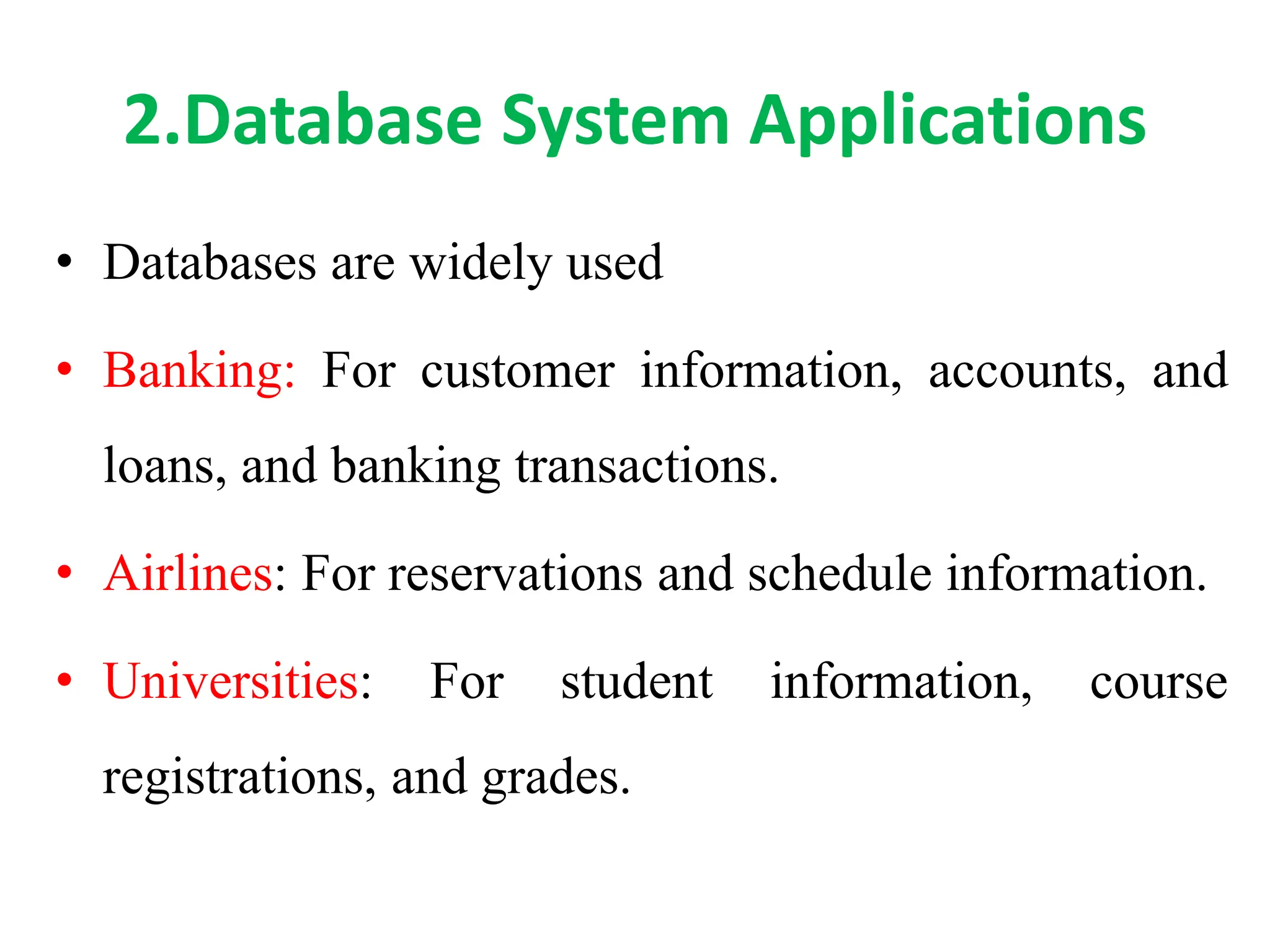 2.Database System Applications

• Databases are widely used

• Banking: For customer information, accounts, and loans, and banking transactions.

• Airlines: For reservations and schedule information.

• Universities: For student information, course registrations, and grades.